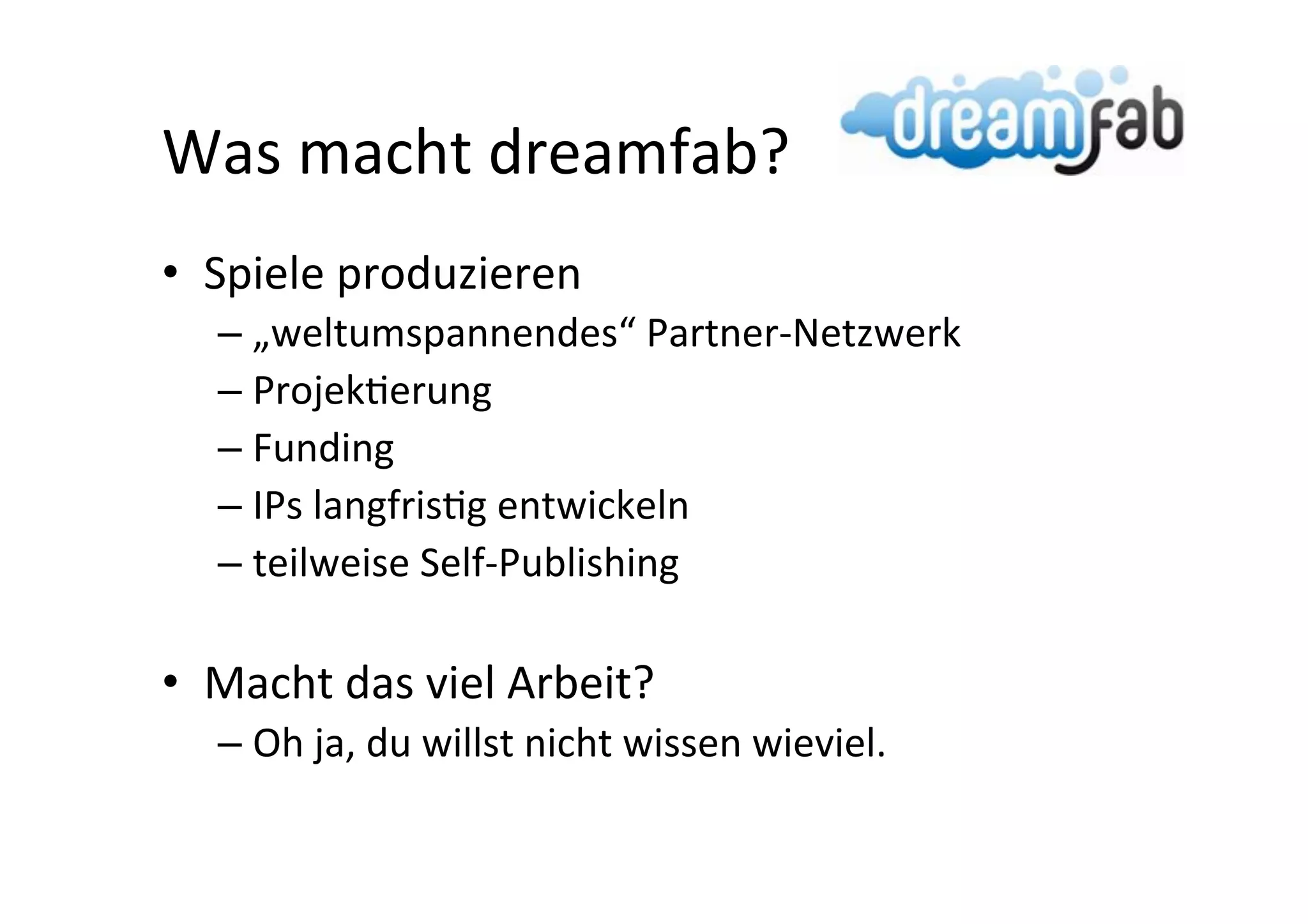 Was macht dreamfab?

dreamfab

• Spiele produzieren
– „weltumspannendes“ Partner-Netzwerk
– Projektierung
– Funding
– IPs langfristig entwickeln
– teilweise Self-Publishing

• Macht das viel Arbeit?
– Oh ja, du willst nicht wissen wieviel.